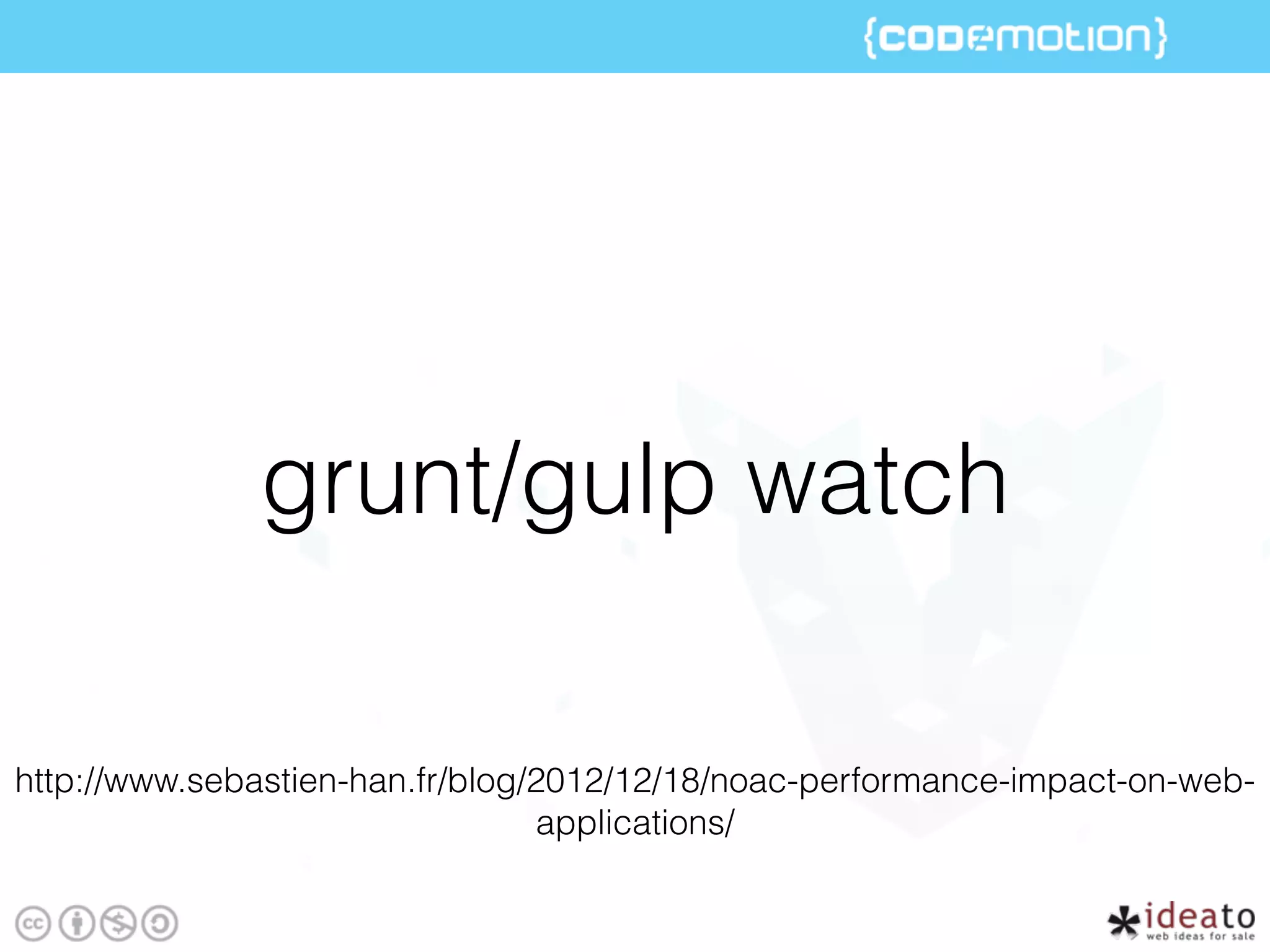 {codemotion}

grunt/gulp watch

http://www.sebastien-han.fr/blog/2012/12/18/noac-performance-impact-on-web-applications/

cc

ideato
web ideas for sale